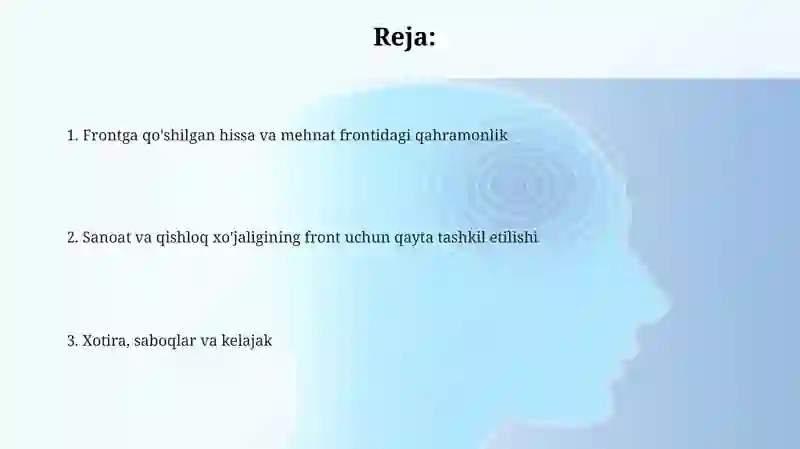 Reja:

1. Frontga qo'shilgan hissa va mehnat frontidagi qahramonlik

2. Sanoat va qishloq xo'jaligining front uchun qayta tashkil etilishi

3. Xotira, saboqlar va kelajak